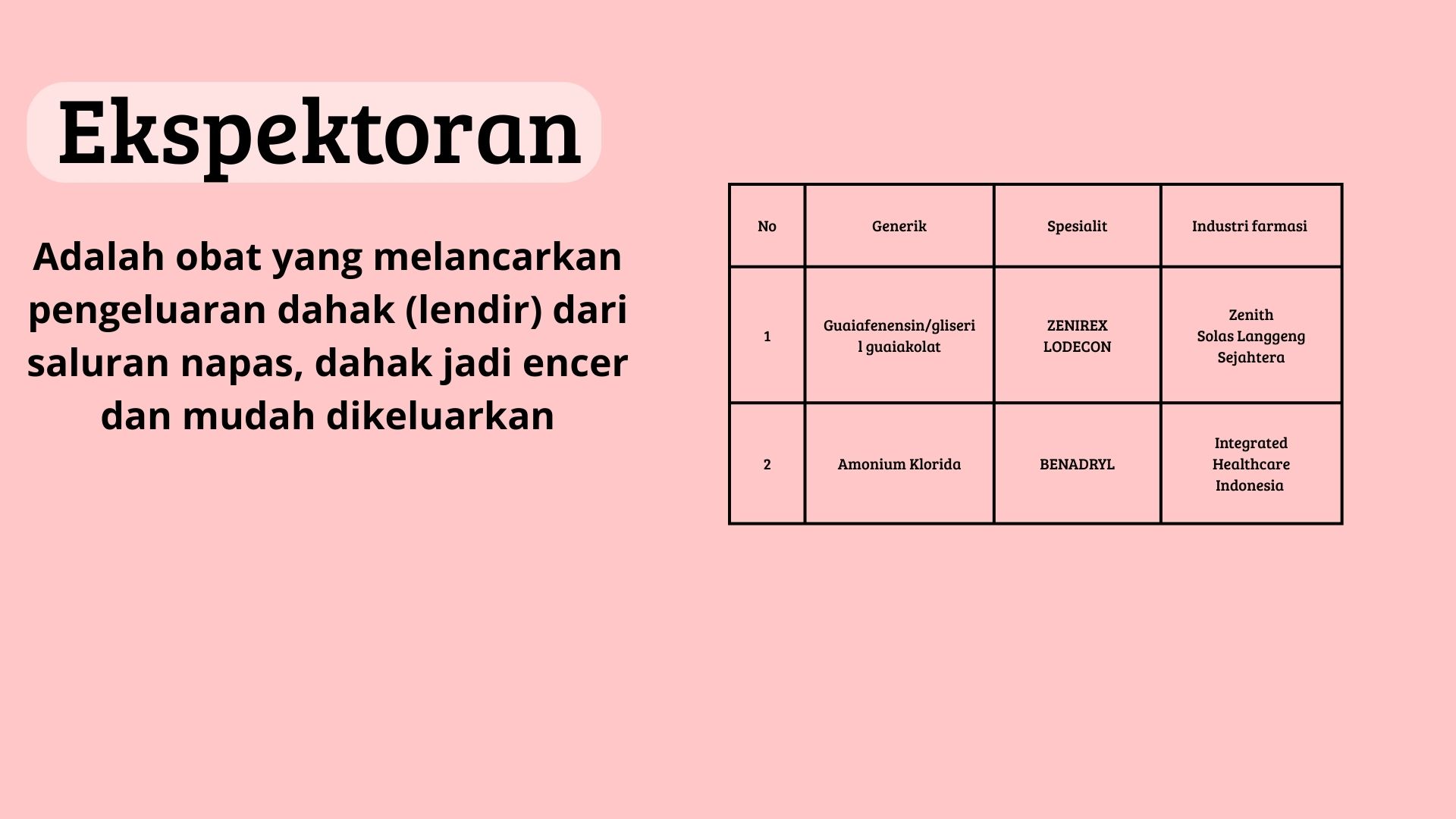 Ekspektoran

Adalah obat yang melancarkan pengeluaran dahak (lendir) dari saluran napas, dahak jadi encer dan mudah dikeluarkan

| No | Generik | Spesialit | Industri farmasi |
|---|---|---|---|
| 1 | Guaiafenensin/gliseril guaiakolat | ZENIREX LODECON | Zenith Solas Langgeng Sejahtera |
| 2 | Amonium Klorida | BENADRYL | Integrated Healthcare Indonesia |